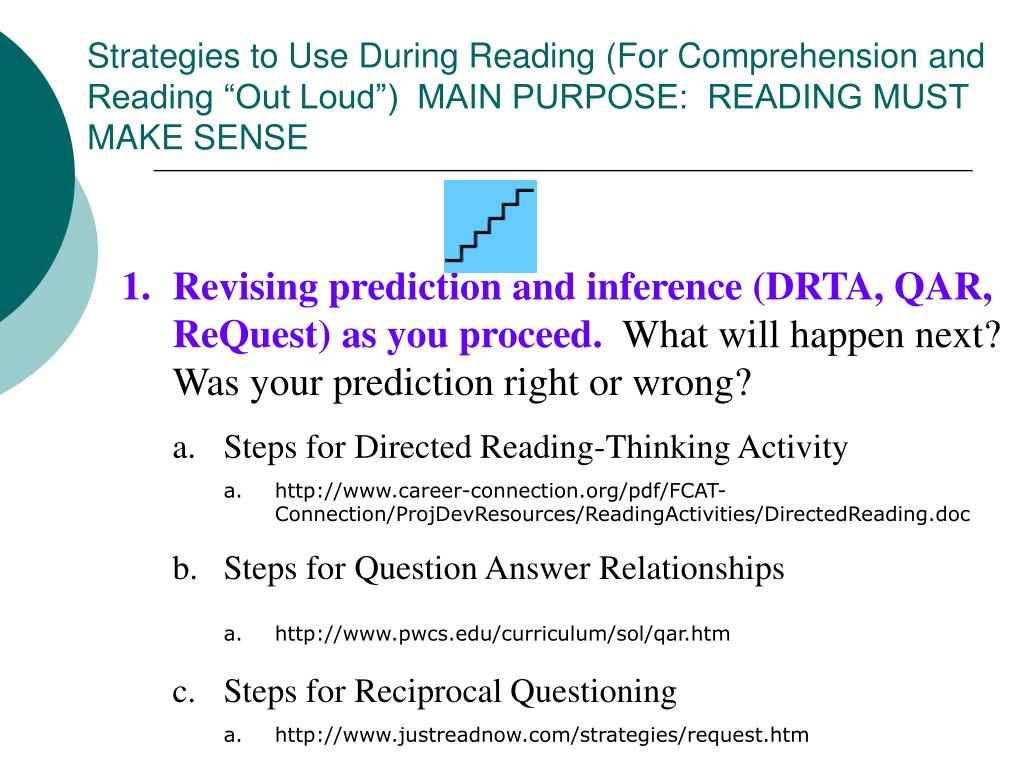 Strategies to Use During Reading (For Comprehension and Reading “Out Loud”) MAIN PURPOSE: READING MUST MAKE SENSE

1. Revising prediction and inference (DRTA, QAR, ReQuest) as you proceed. What will happen next? Was your prediction right or wrong?

a. Steps for Directed Reading-Thinking Activity

a. http://www.career-connection.org/pdf/FCAT-Connection/ProjDevResources/ReadingActivities/DirectedReading.doc

b. Steps for Question Answer Relationships

a. http://www.pwcs.edu/curriculum/sol/qar.htm

c. Steps for Reciprocal Questioning

a. http://www.justreadnow.com/strategies/request.htm